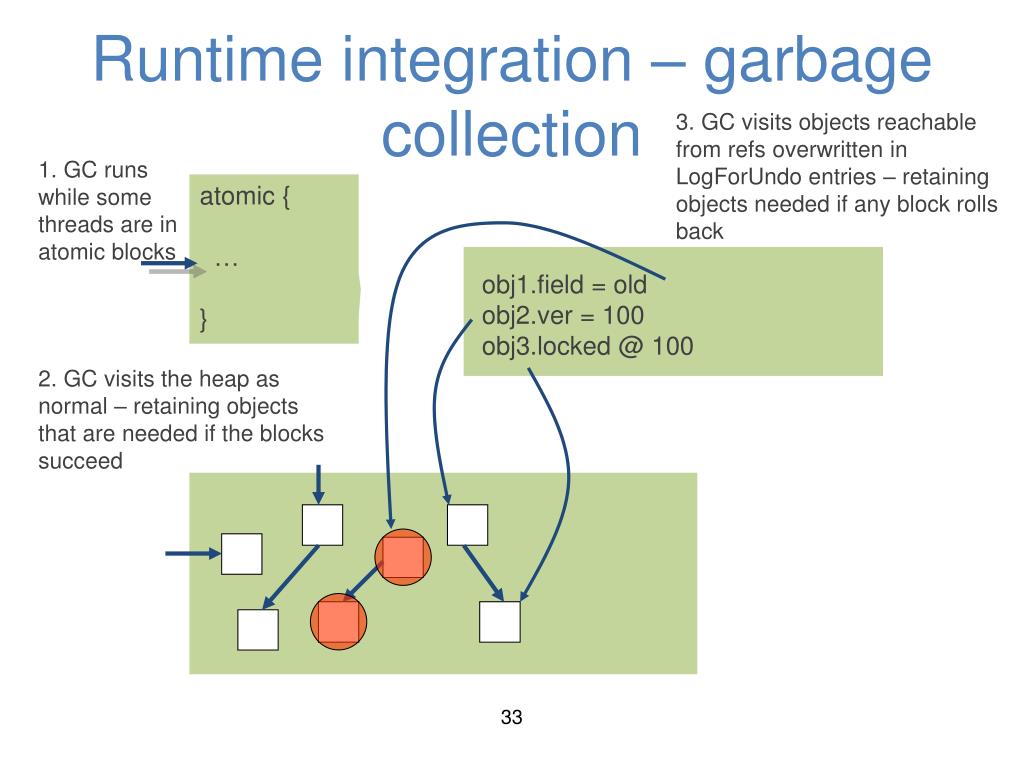 Runtime integration – garbage collection

1. GC runs while some threads are in atomic blocks

atomic {

…

}

3. GC visits objects reachable from refs overwritten in LogForUndo entries – retaining objects needed if any block rolls back

obj1.field = old
obj2.ver = 100
obj3.locked @ 100

2. GC visits the heap as normal – retaining objects that are needed if the blocks succeed

33